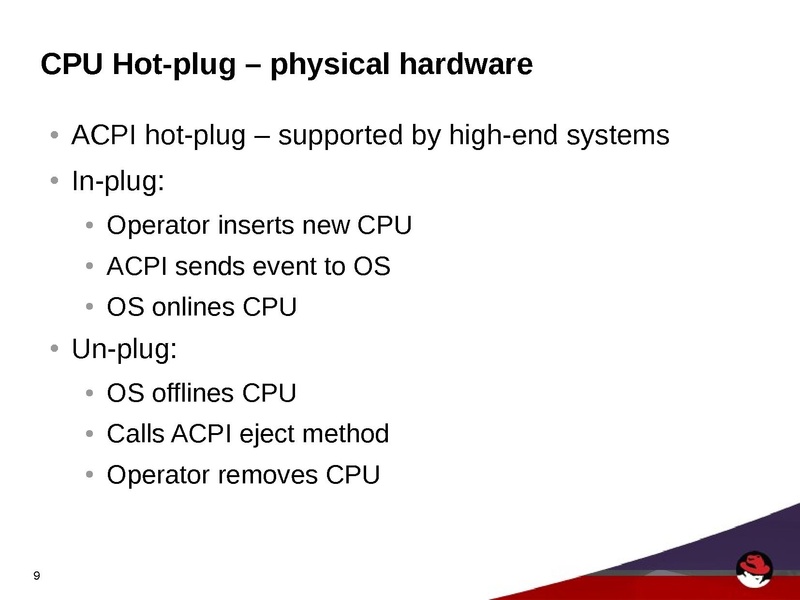 CPU Hot-plug – physical hardware

• ACPI hot-plug – supported by high-end systems
• In-plug:
  • Operator inserts new CPU
  • ACPI sends event to OS
  • OS onlines CPU
• Un-plug:
  • OS offlines CPU
  • Calls ACPI eject method
  • Operator removes CPU

9